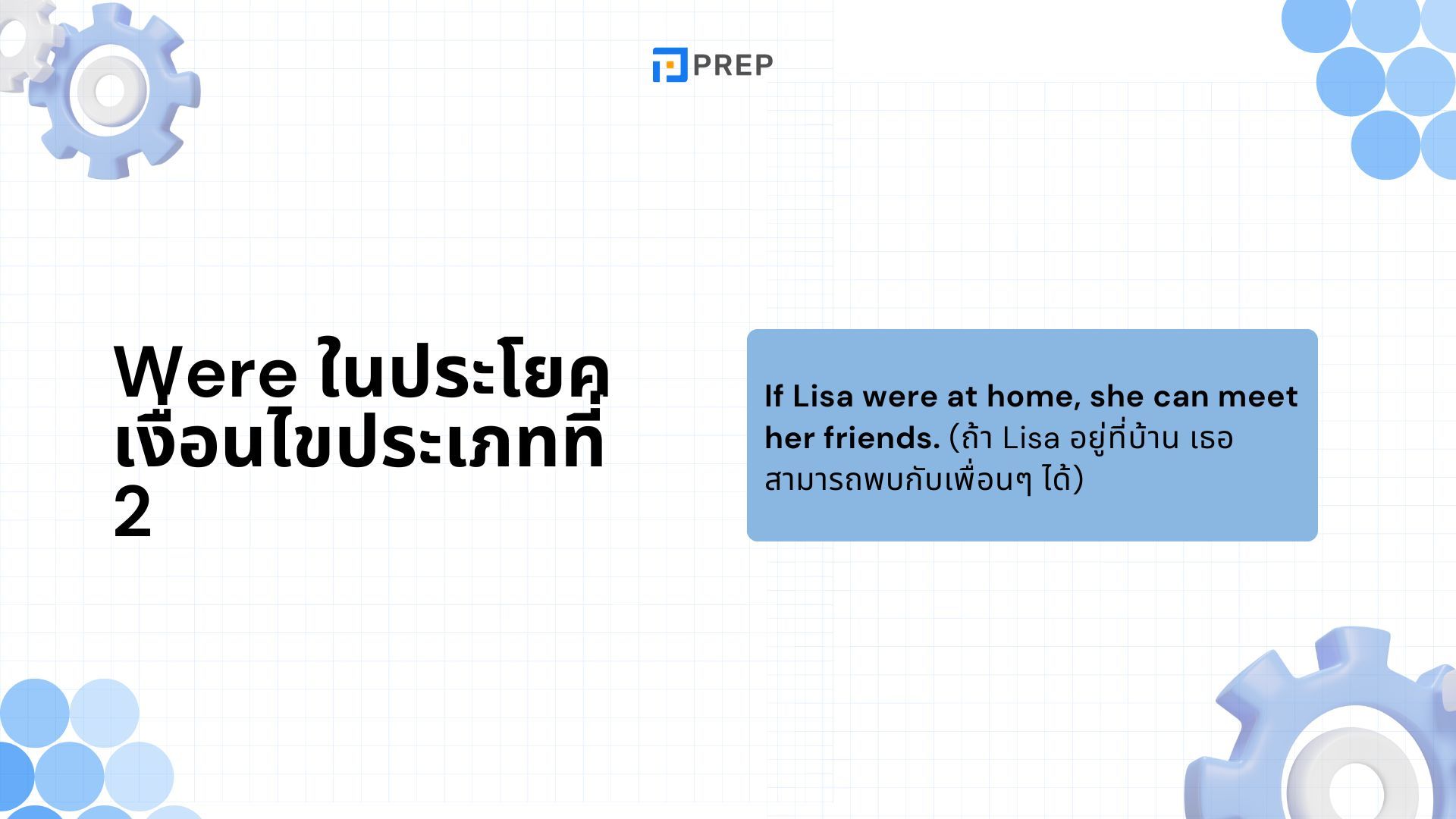 PREP

Were ในประโยคเงื่อนไขประเภทที่ 2

If Lisa were at home, she can meet her friends. (ถ้า Lisa อยู่ที่บ้าน เธอสามารถพบกับเพื่อนๆ ได้)